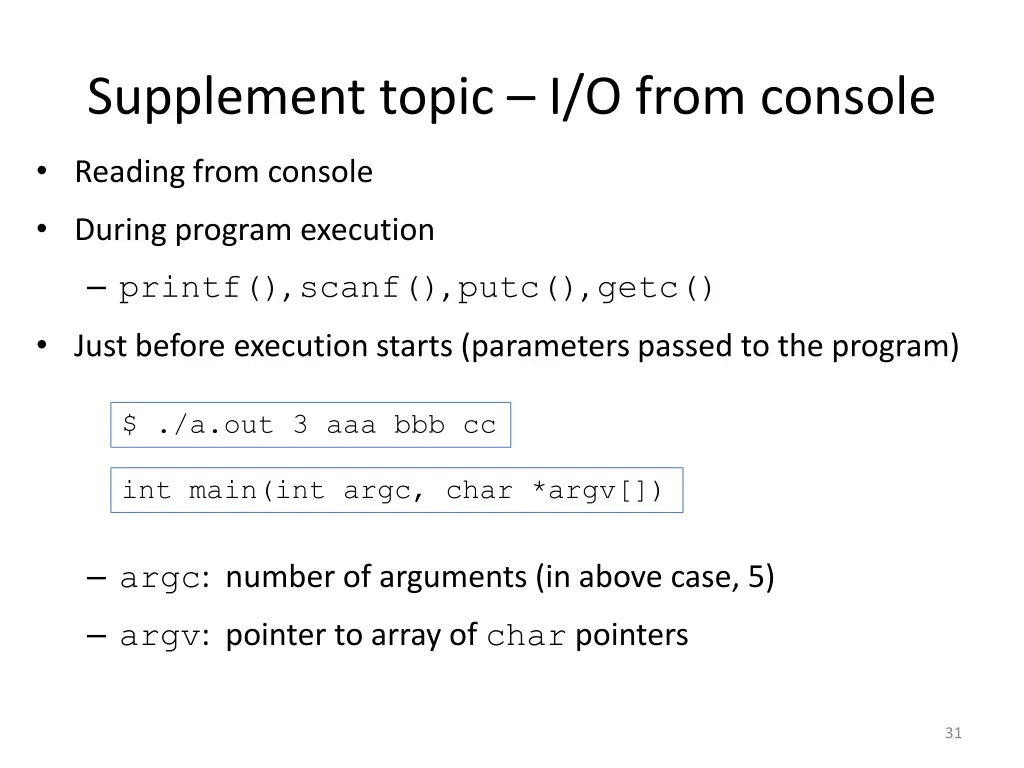 Supplement topic – I/O from console

• Reading from console

• During program execution

– printf(),scanf(),putc(),getc()

• Just before execution starts (parameters passed to the program)

$ ./a.out 3 aaa bbb cc

int main(int argc, char *argv[])

– argc: number of arguments (in above case, 5)

– argv: pointer to array of char pointers

31